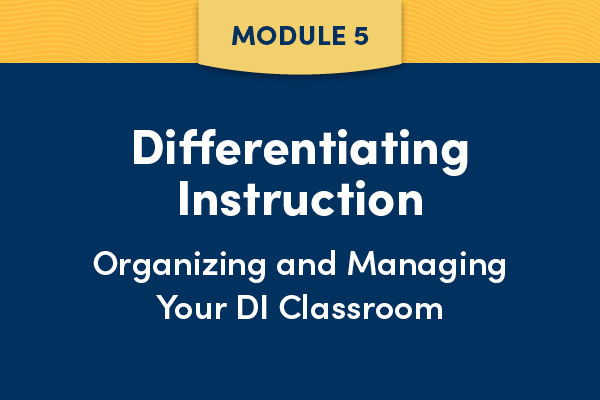 MODULE 5

Differentiating Instruction

Organizing and Managing Your DI Classroom